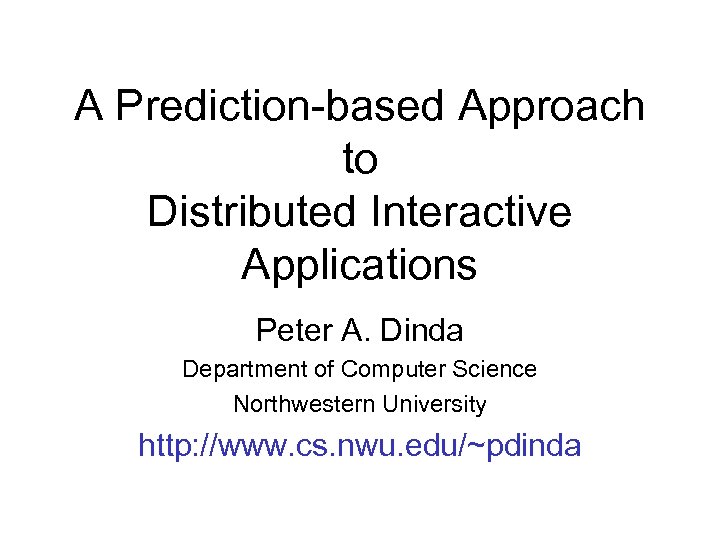 A Prediction-based Approach to Distributed Interactive Applications

Peter A. Dinda

Department of Computer Science

Northwestern University

http://www.cs.nwu.edu/~pdinda